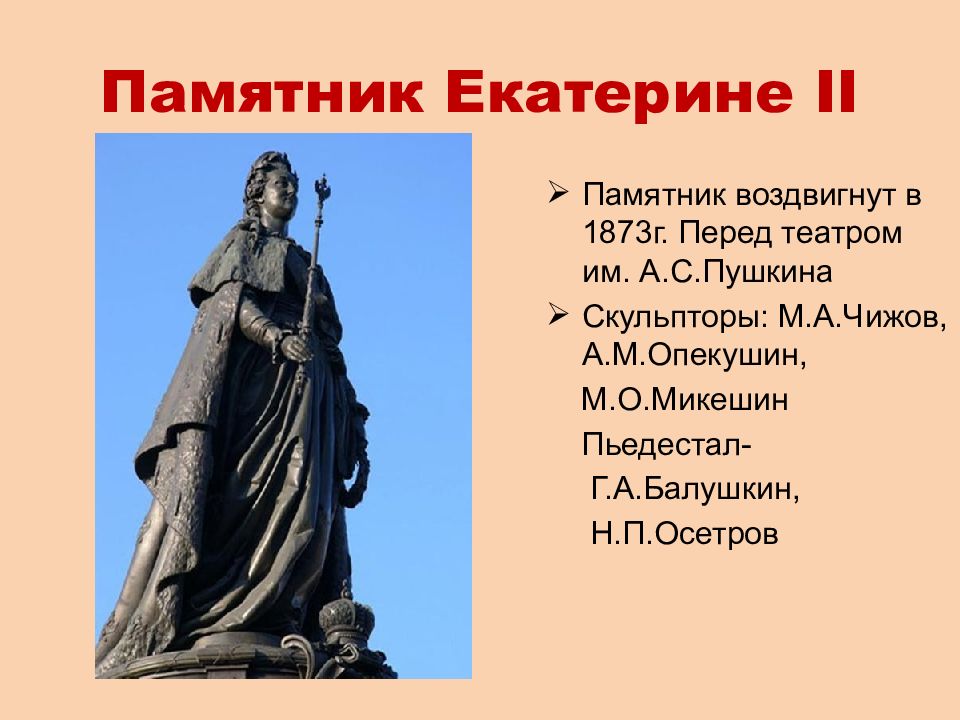 Памятник Екатерине II

➢ Памятник воздвигнут в 1873г. Перед театром им. А.С.Пушкина

➢ Скульпторы: М.А.Чижов, А.М.Опекушин,

М.О.Микешин

Пьедестал-

Г.А.Балушкин,

Н.П.Осетров